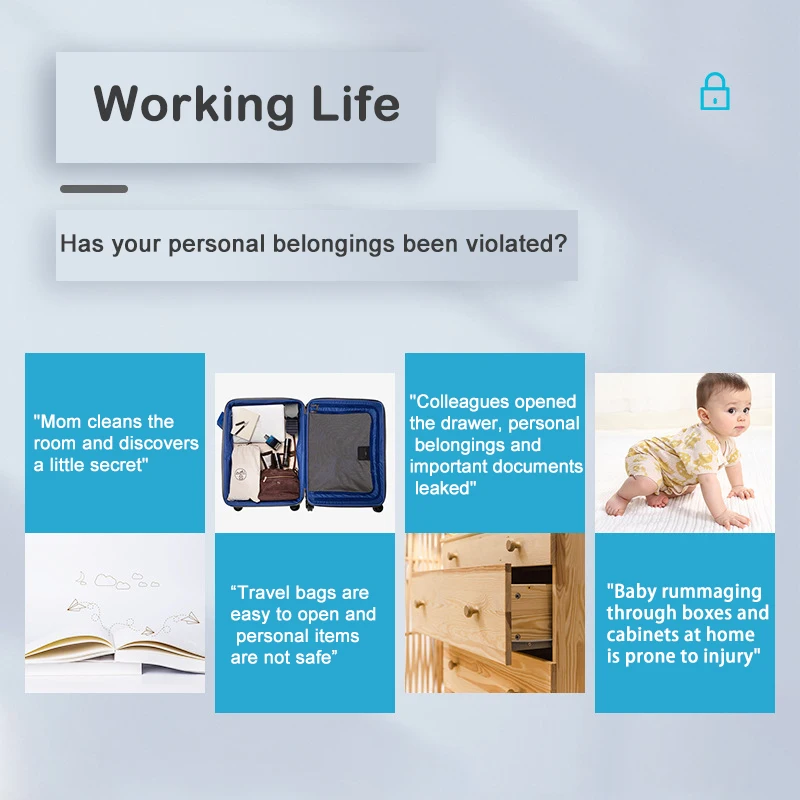 Working Life

Has your personal belongings been violated?

"Mom cleans the room and discovers a little secret"

"Travel bags are easy to open and personal items are not safe"

"Colleagues opened the drawer, personal belongings and important documents leaked"

"Baby rummaging through boxes and cabinets at home is prone to injury"